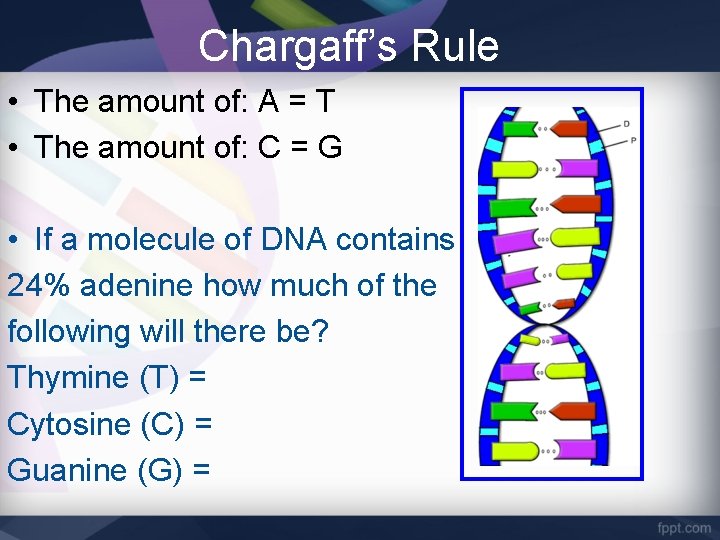 Chargaff's Rule

• The amount of: A = T
• The amount of: C = G

• If a molecule of DNA contains 24% adenine how much of the following will there be?
Thymine (T) =
Cytosine (C) =
Guanine (G) =

D
P

fppt.com